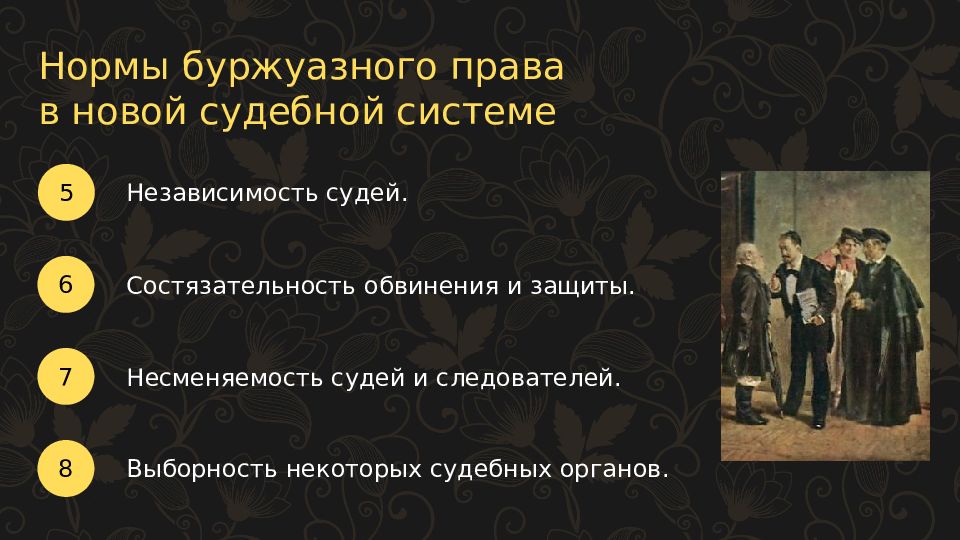 Нормы буржуазного права в новой судебной системе

5 Независимость судей.

6 Состязательность обвинения и защиты.

7 Несменяемость судей и следователей.

8 Выборность некоторых судебных органов.